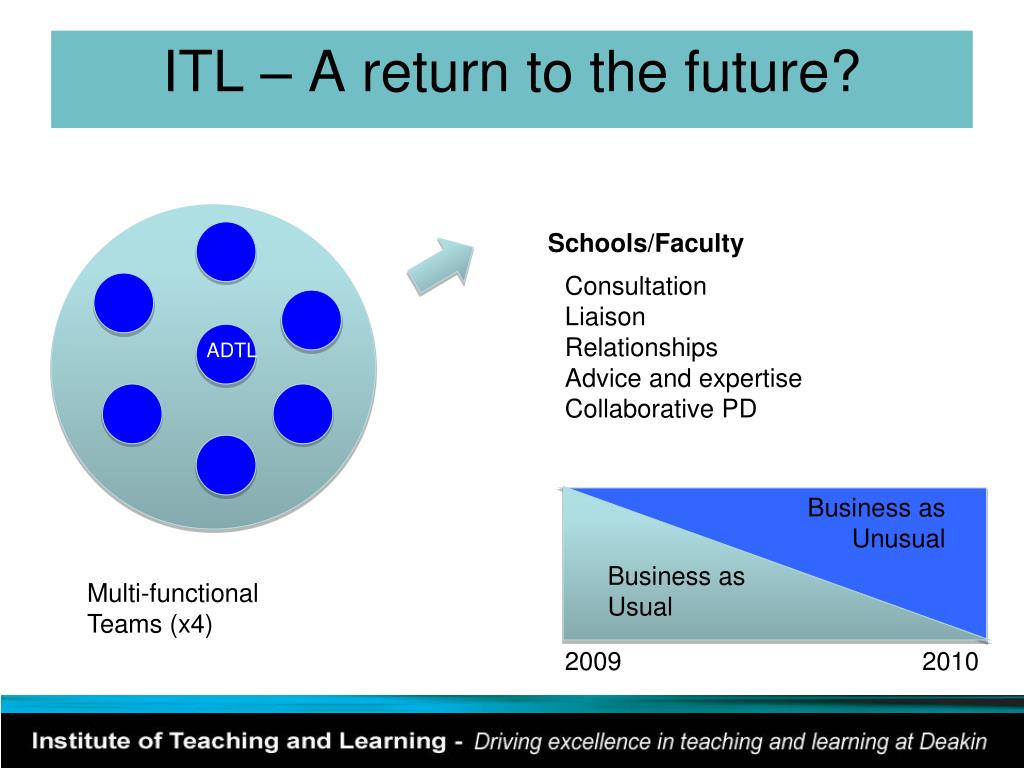 ITL – A return to the future?

ADTL

Multi-functional Teams (x4)

Schools/Faculty

Consultation
Liaison
Relationships
Advice and expertise
Collaborative PD

Business as Unusual

Business as Usual

2009

2010

Institute of Teaching and Learning - Driving excellence in teaching and learning at Deakin